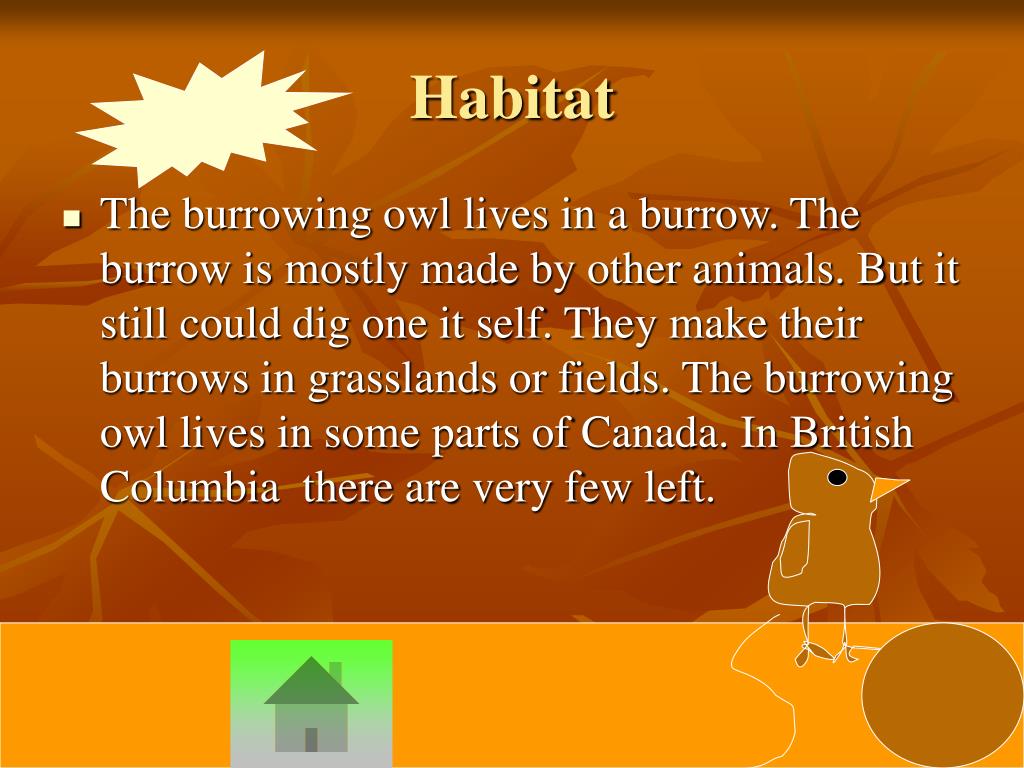 Habitat

The burrowing owl lives in a burrow. The burrow is mostly made by other animals. But it still could dig one it self. They make their burrows in grasslands or fields. The burrowing owl lives in some parts of Canada. In British Columbia there are very few left.